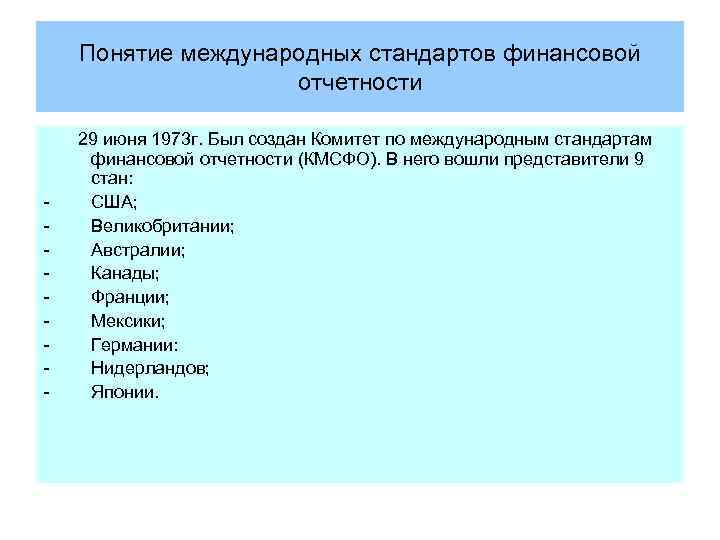 Понятие международных стандартов финансовой отчетности

29 июня 1973г. Был создан Комитет по международным стандартам финансовой отчетности (КМСФО). В него вошли представители 9 стан:
- США;
- Великобритании;
- Австралии;
- Канады;
- Франции;
- Мексики;
- Германии:
- Нидерландов;
- Японии.